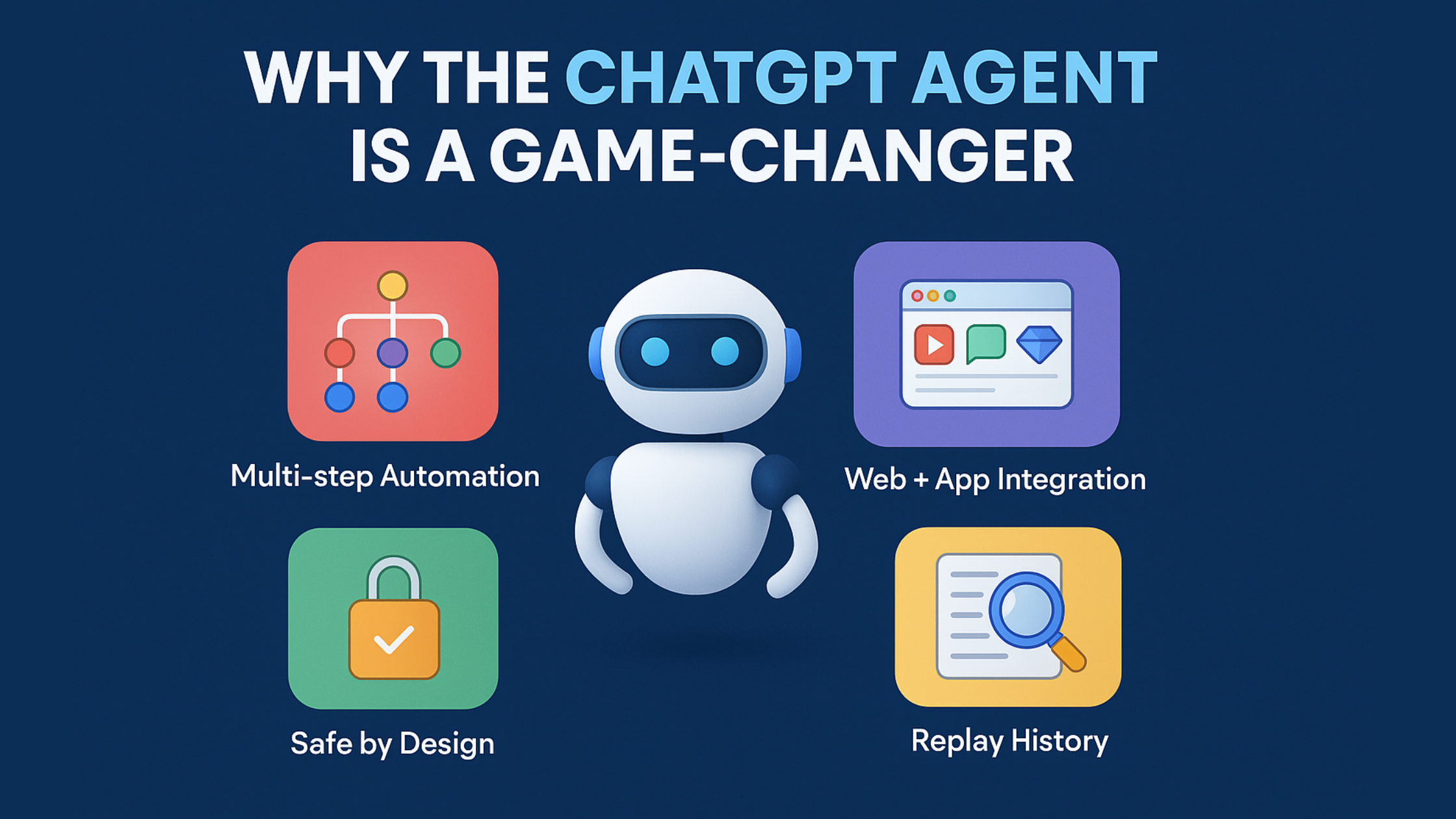 WHY THE CHATGPT AGENT IS A GAME-CHANGER

Multi-step Automation

Web + App Integration

Safe by Design

Replay History